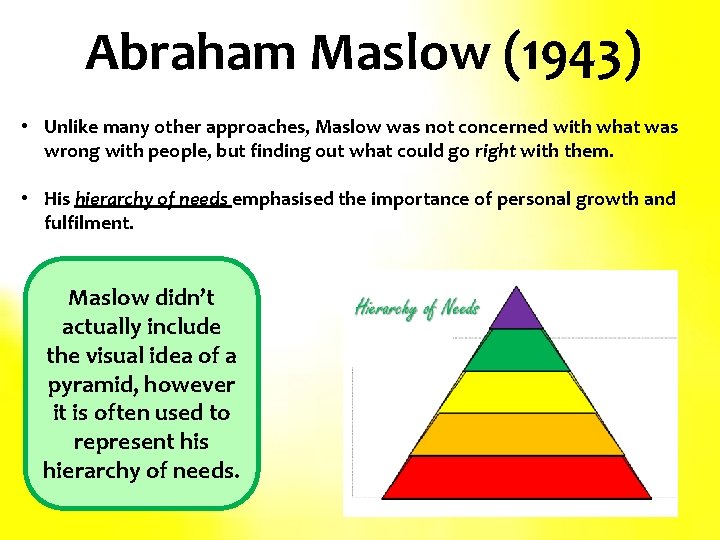 Abraham Maslow (1943)

• Unlike many other approaches, Maslow was not concerned with what was wrong with people, but finding out what could go right with them.

• His hierarchy of needs emphasised the importance of personal growth and fulfilment.

Maslow didn't actually include the visual idea of a pyramid, however it is often used to represent his hierarchy of needs.

Hierarchy of Needs